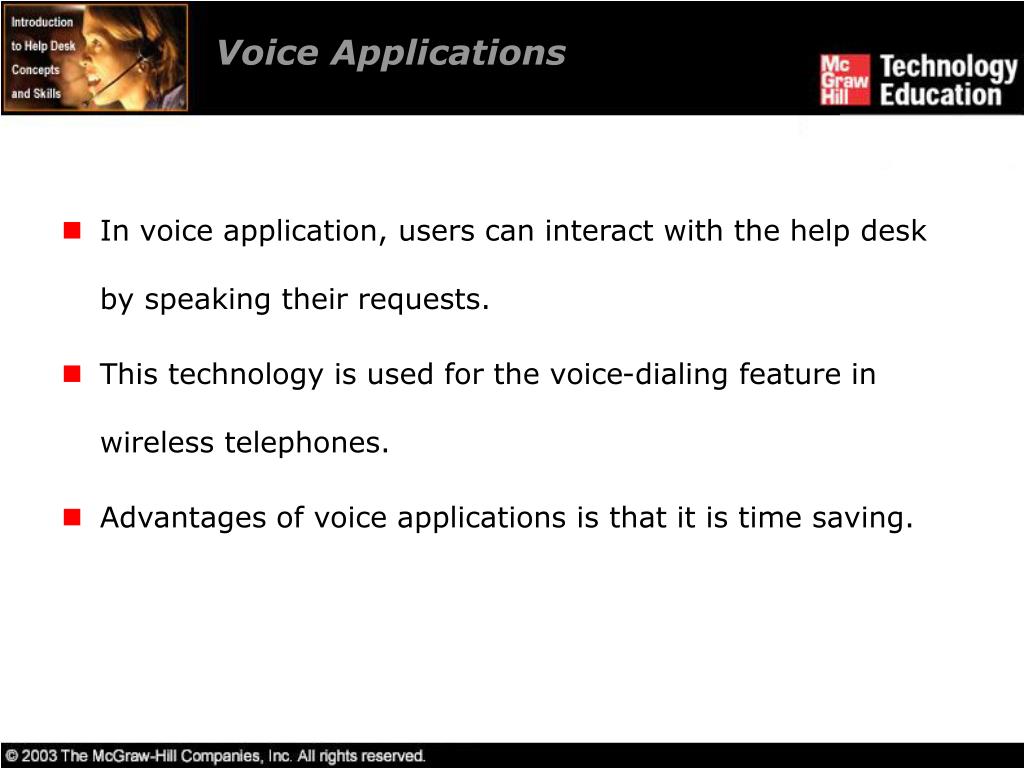 Introduction to Help Desk Concepts and Skills

Voice Applications

Mc Graw Hill Technology Education

In voice application, users can interact with the help desk by speaking their requests.

This technology is used for the voice-dialing feature in wireless telephones.

Advantages of voice applications is that it is time saving.

© 2003 The McGraw-Hill Companies, Inc. All rights reserved.